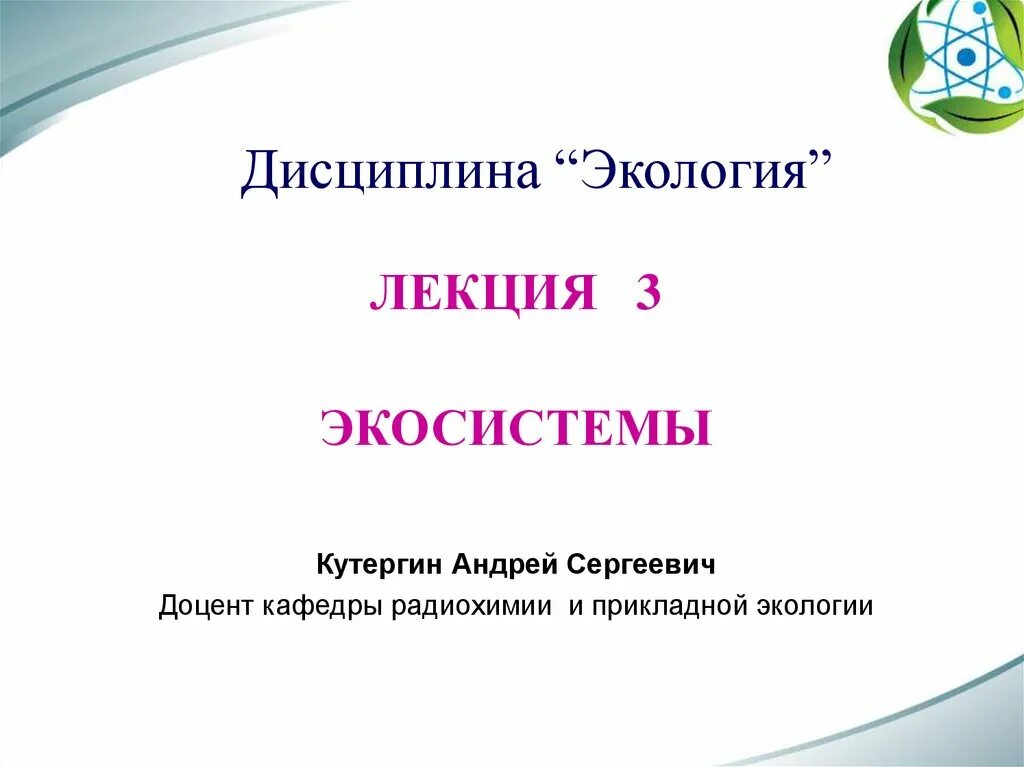 Дисциплина “Экология”

ЛЕКЦИЯ 3

ЭКОСИСТЕМЫ

Кутергин Андрей Сергеевич

Доцент кафедры радиохимии и прикладной экологии